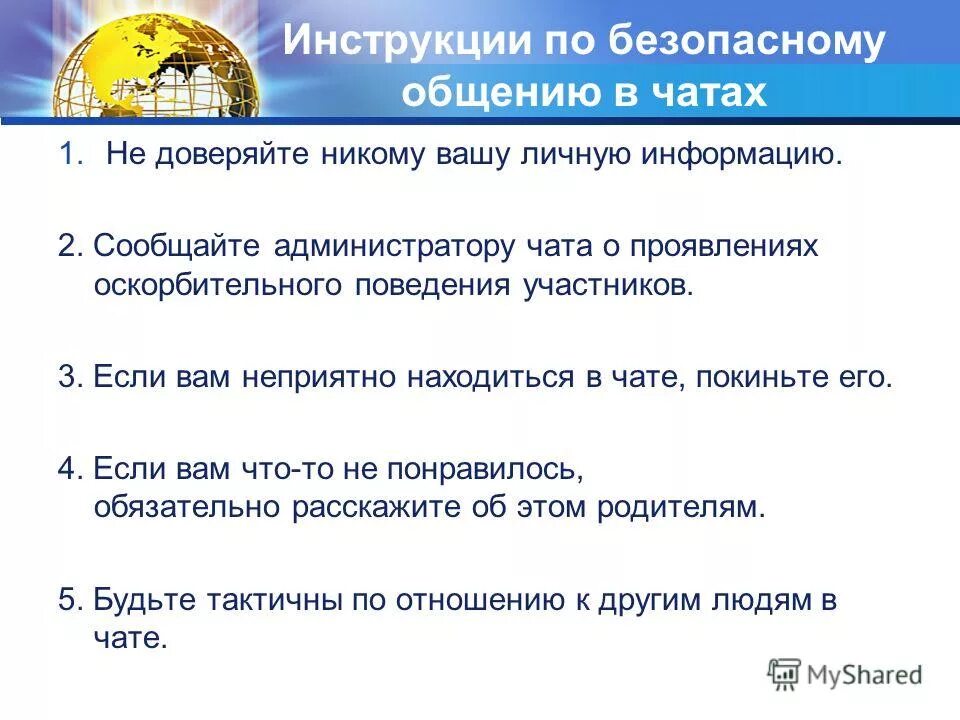 Инструкции по безопасному общению в чатах

1. Не доверяйте никому вашу личную информацию.

2. Сообщайте администратору чата о проявлениях оскорбительного поведения участников.

3. Если вам неприятно находиться в чате, покиньте его.

4. Если вам что-то не понравилось, обязательно расскажите об этом родителям.

5. Будьте тактичны по отношению к другим людям в чате.

MyShared